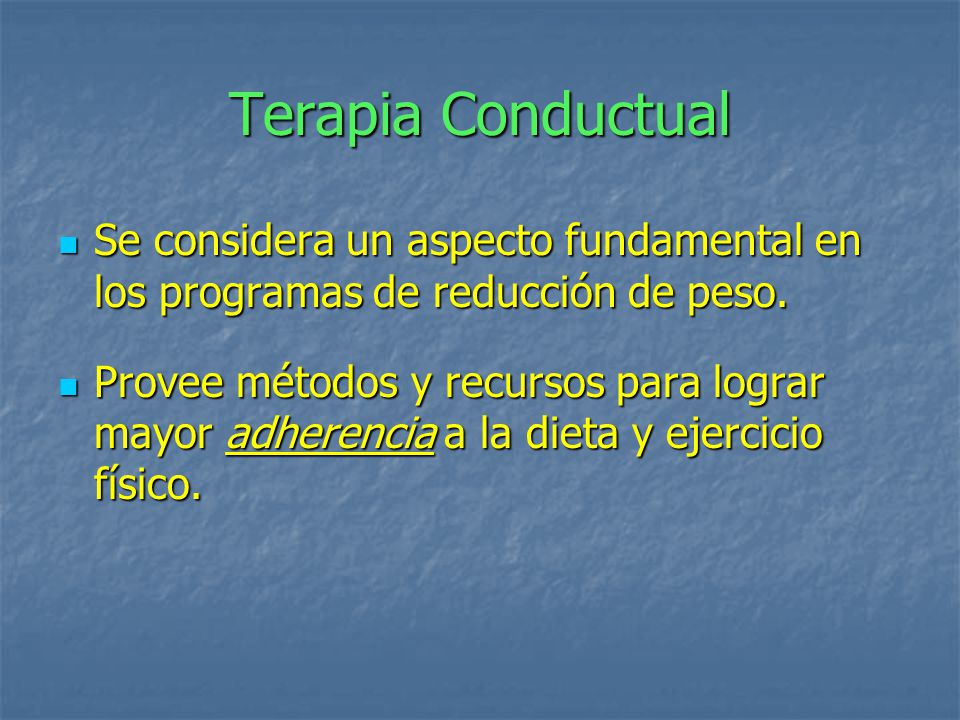 Terapia Conductual

- Se considera un aspecto fundamental en los programas de reducción de peso.
- Provee métodos y recursos para lograr mayor adherencia a la dieta y ejercicio físico.